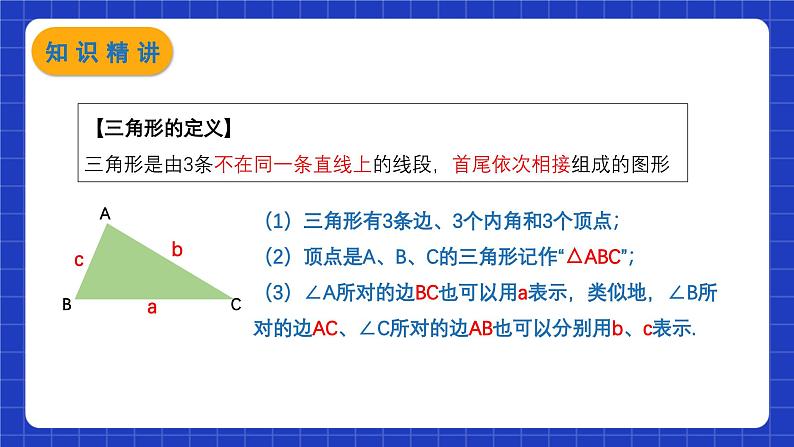 知识精讲

【三角形的定义】
三角形是由3条不在同一条直线上的线段，首尾依次相接组成的图形

A
c
b
B
a
C

（1）三角形有3条边、3个内角和3个顶点；
（2）顶点是A、B、C的三角形记作“△ABC”；
（3）∠A所对的边BC也可以用a表示，类似地，∠B所对的边AC、∠C所对的边AB也可以分别用b、c表示.